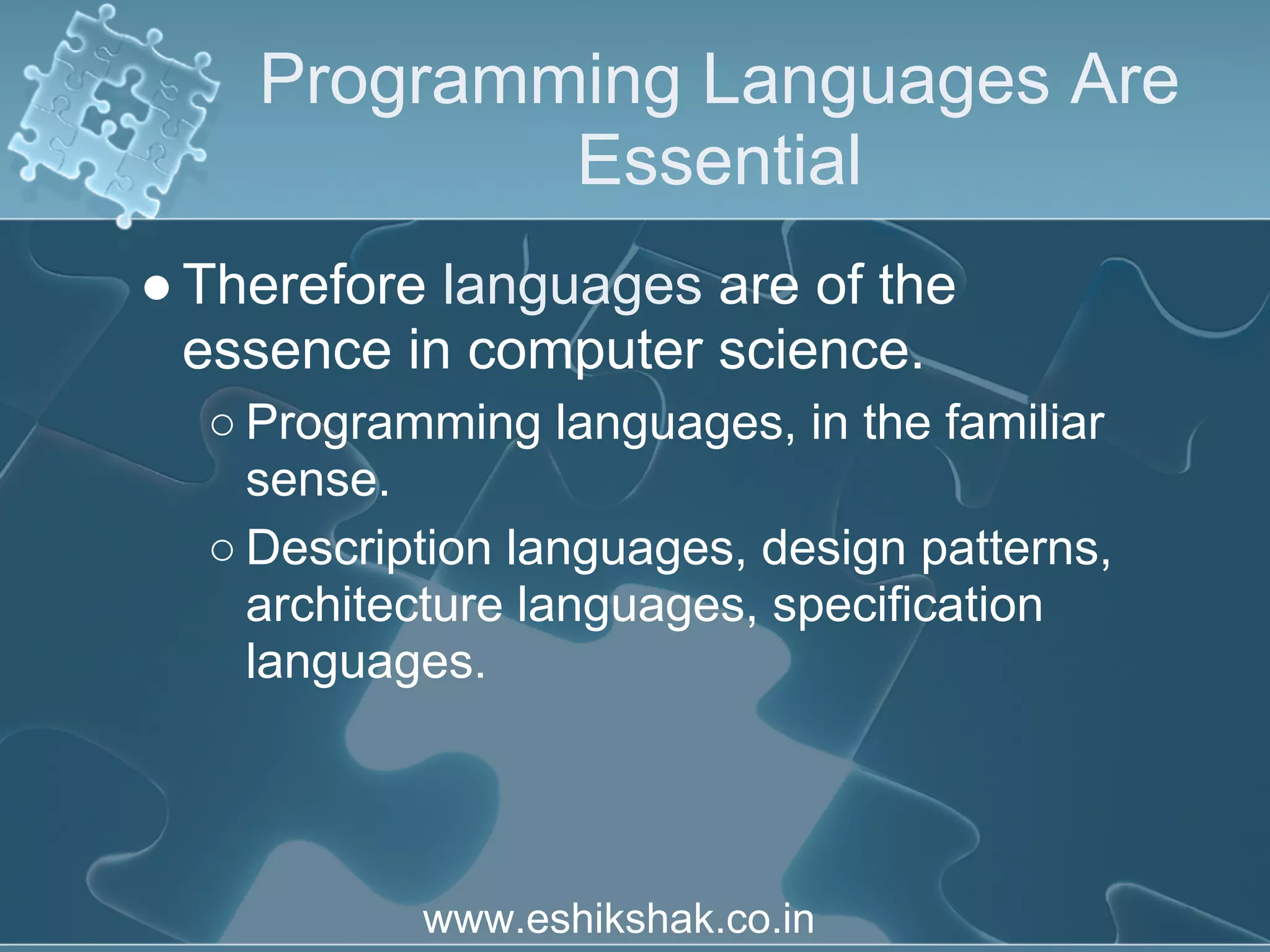 Programming Languages Are Essential

● Therefore languages are of the essence in computer science.

○ Programming languages, in the familiar sense.

○ Description languages, design patterns, architecture languages, specification languages.

www.eshikshak.co.in